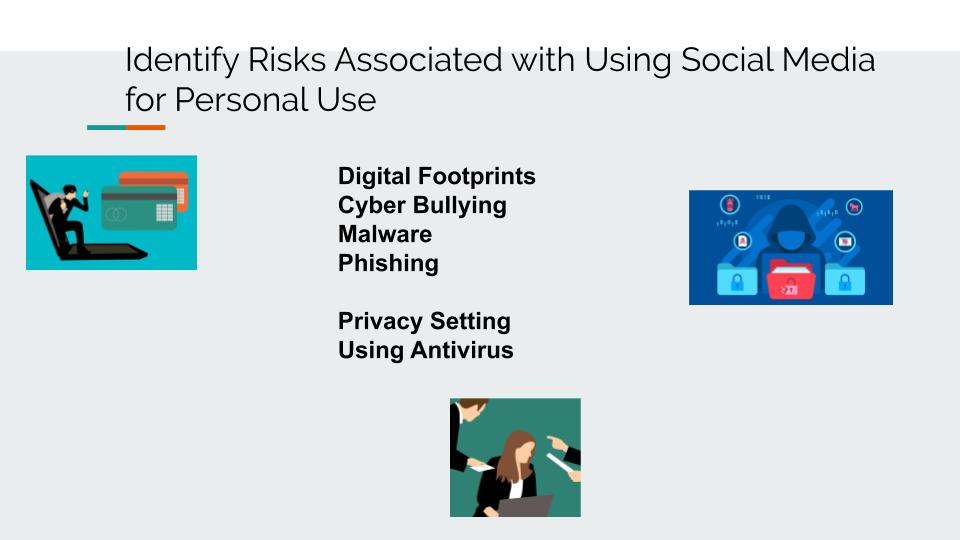 Identify Risks Associated with Using Social Media for Personal Use

Digital Footprints
Cyber Bullying
Malware
Phishing

Privacy Setting
Using Antivirus